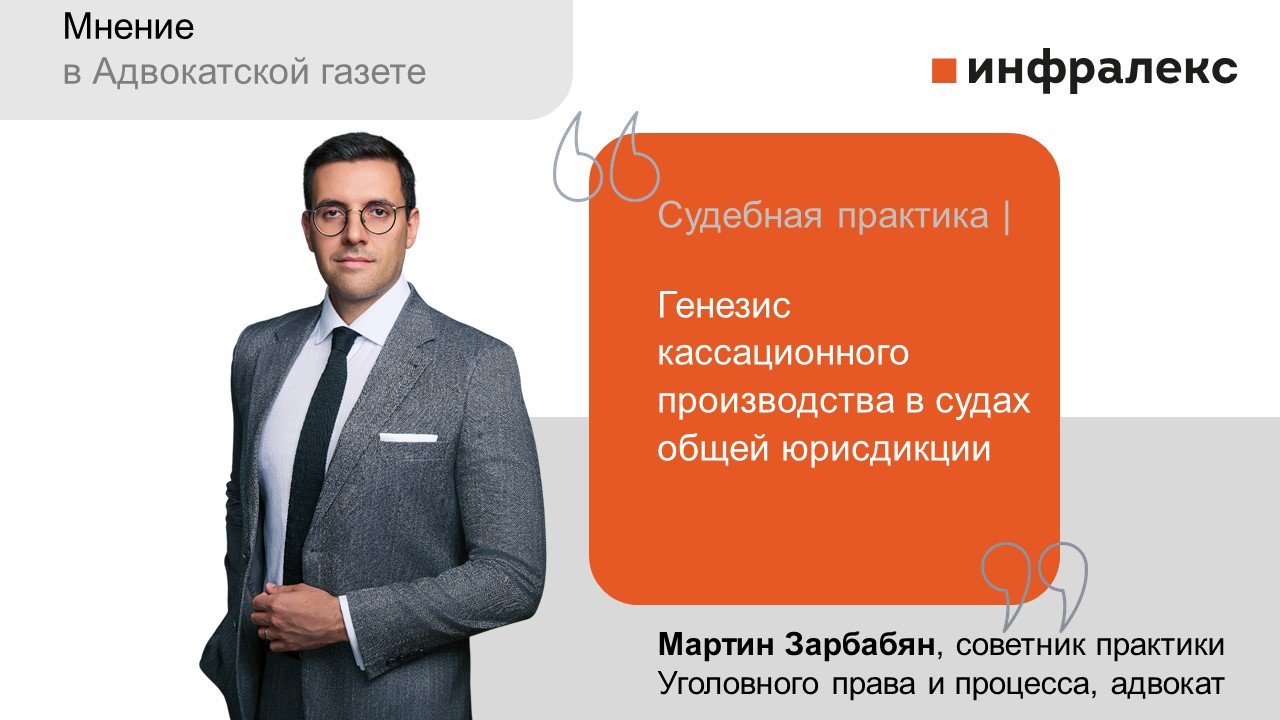 Мнение
в Адвокатской газете

инфралекс

Судебная практика |

Генезис кассационного производства в судах общей юрисдикции

Мартин Зарбабян, советник практики Уголовного права и процесса, адвокат